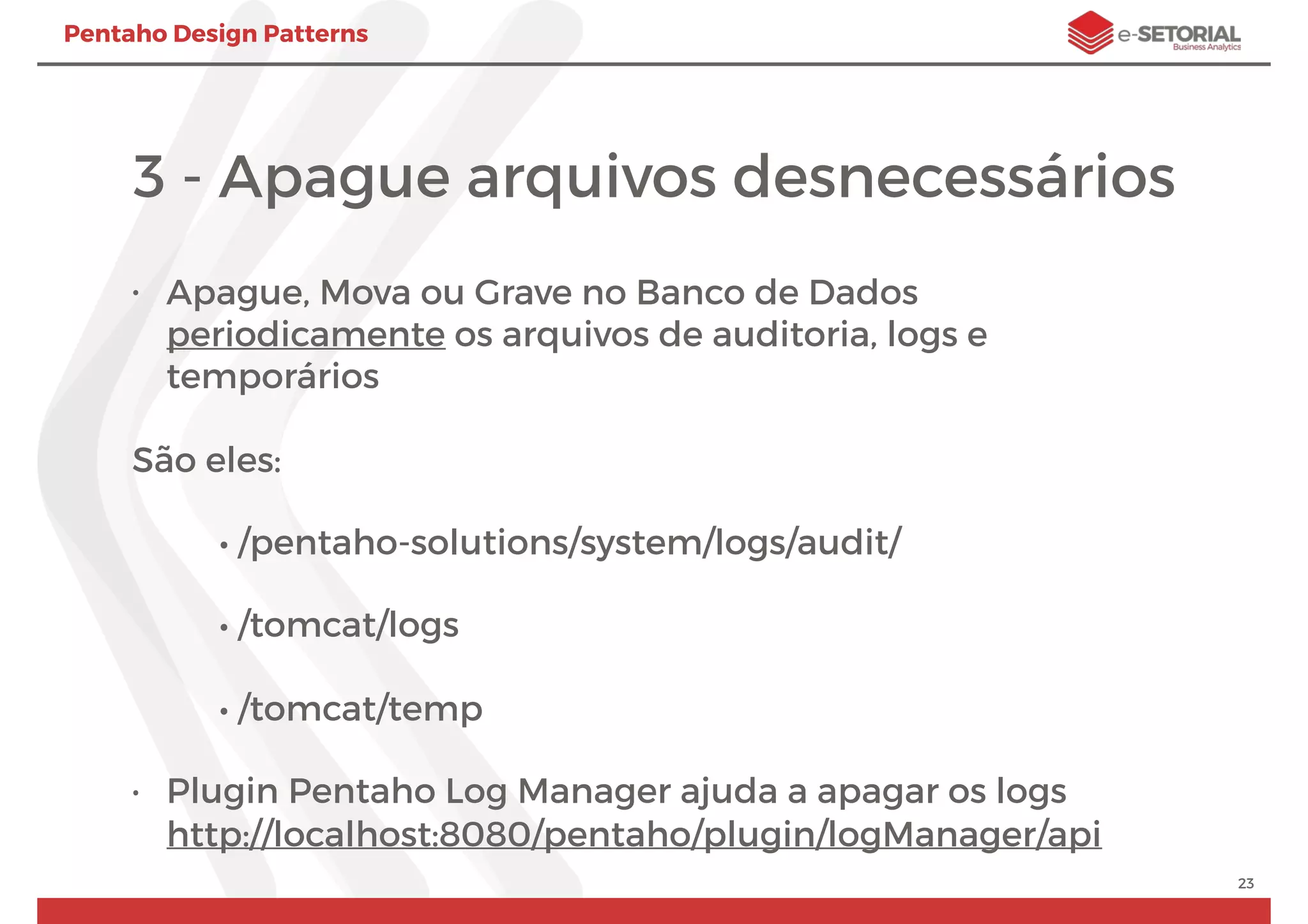 Pentaho Design Patterns

e-SETORIAL
Business Analytics

3 - Apague arquivos desnecessários

• Apague, Mova ou Grave no Banco de Dados periodicamente os arquivos de auditoria, logs e temporários

São eles:

• /pentaho-solutions/system/logs/audit/

• /tomcat/logs

• /tomcat/temp

• Plugin Pentaho Log Manager ajuda a apagar os logs http://localhost:8080/pentaho/plugin/logManager/api

23